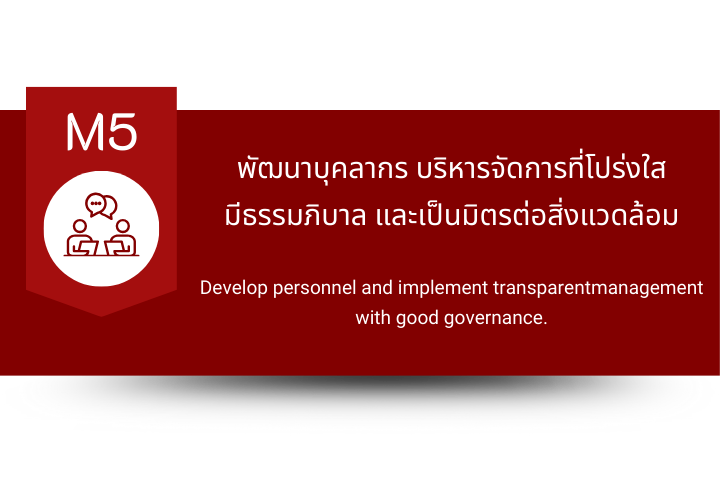 M5

พัฒนาบุคลากร บริหารจัดการที่โปร่งใส มีธรรมภิบาล และเป็นมิตรต่อสิ่งแวดล้อม

Develop personnel and implement transparentmanagement with good governance.